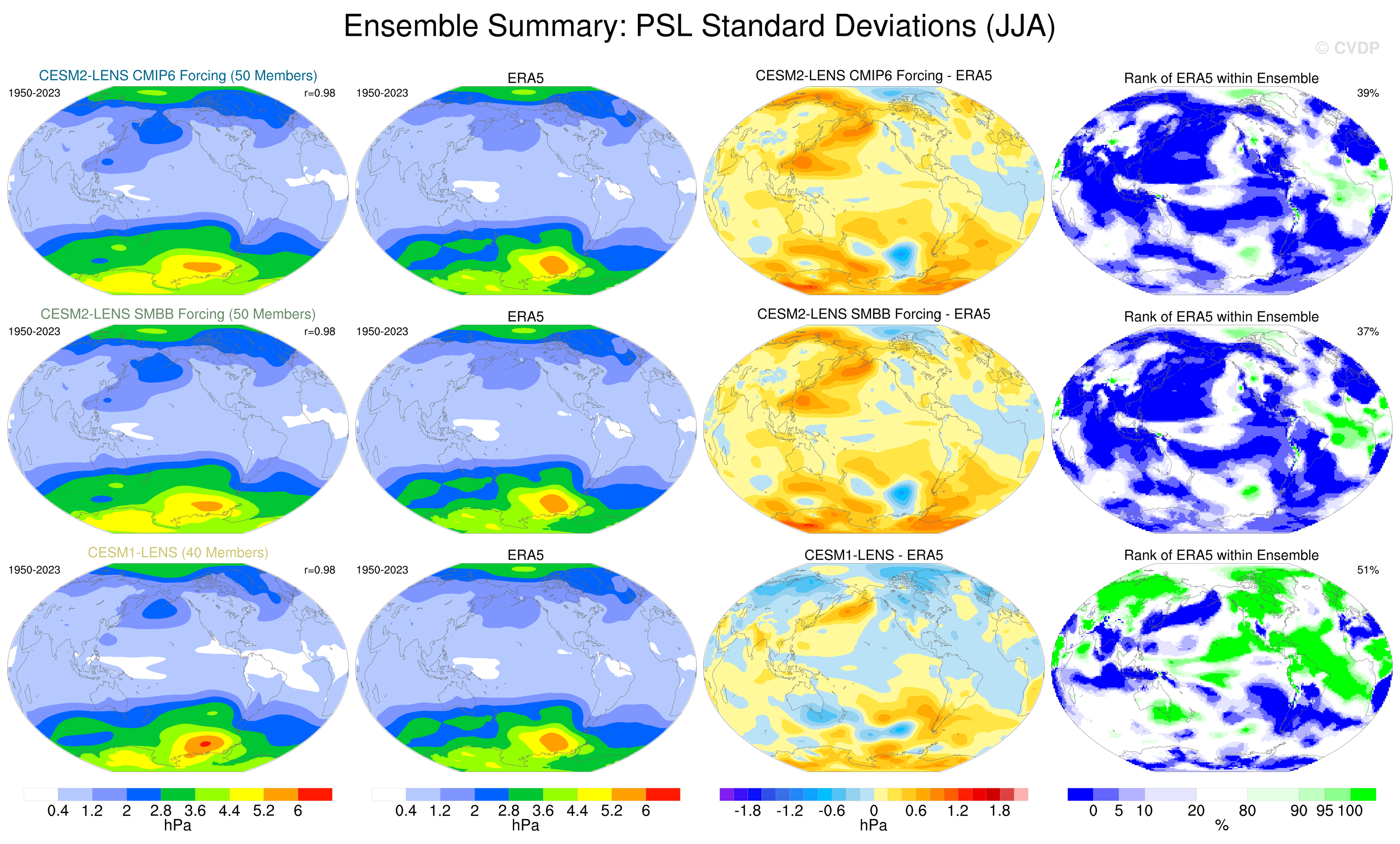 Ensemble Summary: PSL Standard Deviations (JJA)

© CVDP

CESM2-LENS CMIP6 Forcing (50 Members)
1950-2023
r=0.98

ERA5
1950-2023

CESM2-LENS CMIP6 Forcing - ERA5

Rank of ERA5 within Ensemble
39%

CESM2-LENS SMBB Forcing (50 Members)
1950-2023
r=0.98

ERA5
1950-2023

CESM2-LENS SMBB Forcing - ERA5

Rank of ERA5 within Ensemble
37%

CESM1-LENS (40 Members)
1950-2023
r=0.98

ERA5
1950-2023

CESM1-LENS - ERA5

Rank of ERA5 within Ensemble
51%

0.4 1.2 2 2.8 3.6 4.4 5.2 6
hPa

0.4 1.2 2 2.8 3.6 4.4 5.2 6
hPa

-1.8 -1.2 -0.6 0 0.6 1.2 1.8
hPa

0 5 10 20 80 90 95 100
%